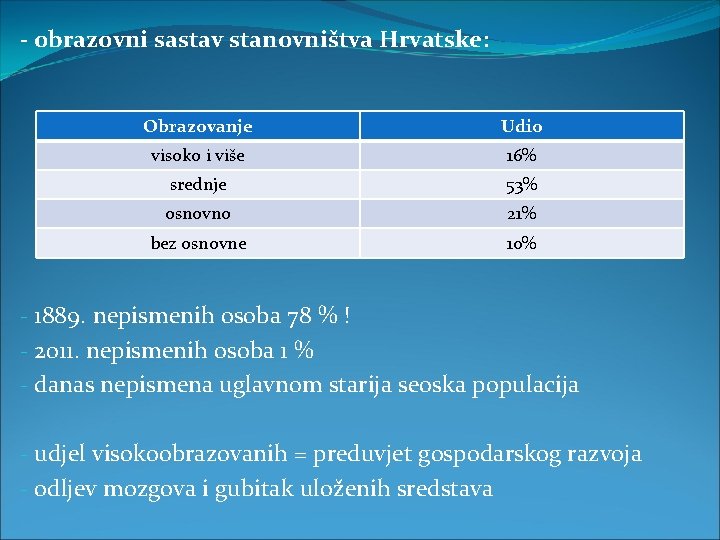 - obrazovni sastav stanovništva Hrvatske:

| Obrazovanje | Udio |
|---|---|
| visoko i više | 16% |
| srednje | 53% |
| osnovno | 21% |
| bez osnovne | 10% |

- 1889. nepismenih osoba 78 % !
- 2011. nepismenih osoba 1 %
- danas nepismena uglavnom starija seoska populacija

- udjel visokoobrazovanih = preduvjet gospodarskog razvoja
- odljev mozgova i gubitak uloženih sredstava